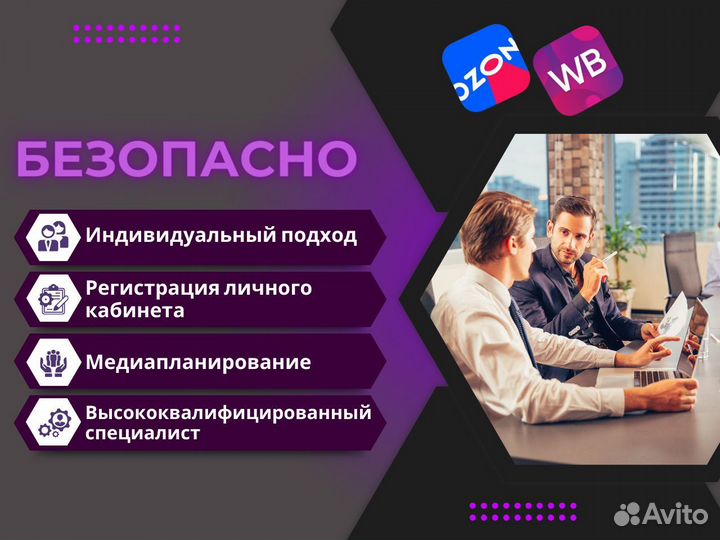 OZON

WB

БЕЗОПАСНО

Индивидуальный подход

Регистрация личного кабинета

Медиапланирование

Высококвалифицированный специалист

Avito